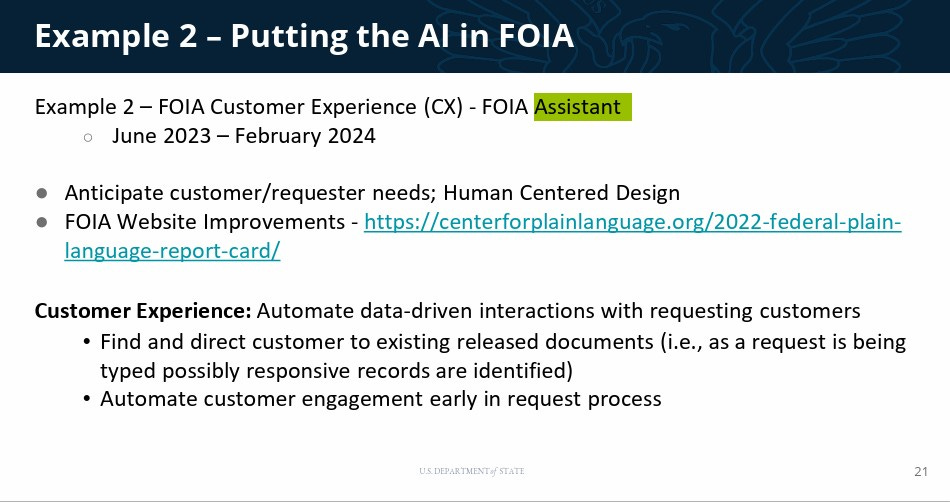 Example 2 – Putting the AI in FOIA

Example 2 – FOIA Customer Experience (CX) - FOIA Assistant

○ June 2023 – February 2024

● Anticipate customer/requester needs; Human Centered Design
● FOIA Website Improvements - https://centerforplainlanguage.org/2022-federal-plain-language-report-card/

**Customer Experience:** Automate data-driven interactions with requesting customers

• Find and direct customer to existing released documents (i.e., as a request is being typed possibly responsive records are identified)
• Automate customer engagement early in request process

U.S. DEPARTMENT of STATE

21